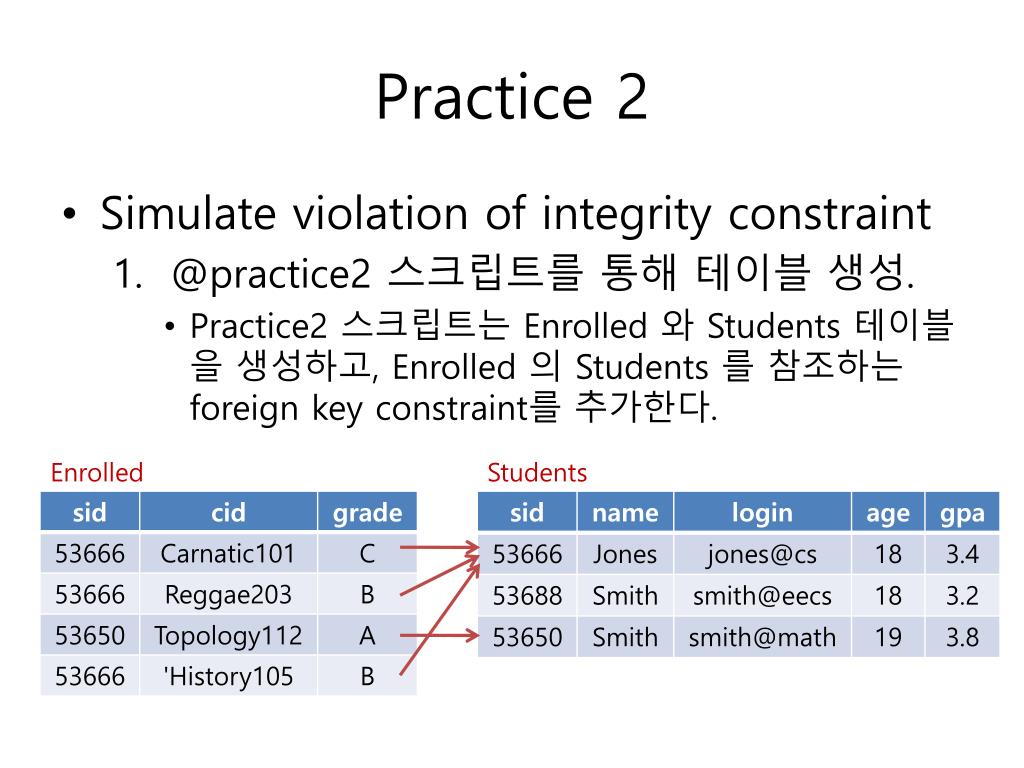 Practice 2

• Simulate violation of integrity constraint

1. @practice2 스크립트를 통해 테이블 생성.

• Practice2 스크립트는 Enrolled 와 Students 테이블을 생성하고, Enrolled 의 Students 를 참조하는 foreign key constraint를 추가한다.

Enrolled

| sid | cid | grade |
|---|---|---|
| 53666 | Carnatic101 | C |
| 53666 | Reggae203 | B |
| 53650 | Topology112 | A |
| 53666 | 'History105 | B |

Students

| sid | name | login | age | gpa |
|---|---|---|---|---|
| 53666 | Jones | jones@cs | 18 | 3.4 |
| 53688 | Smith | smith@eecs | 18 | 3.2 |
| 53650 | Smith | smith@math | 19 | 3.8 |